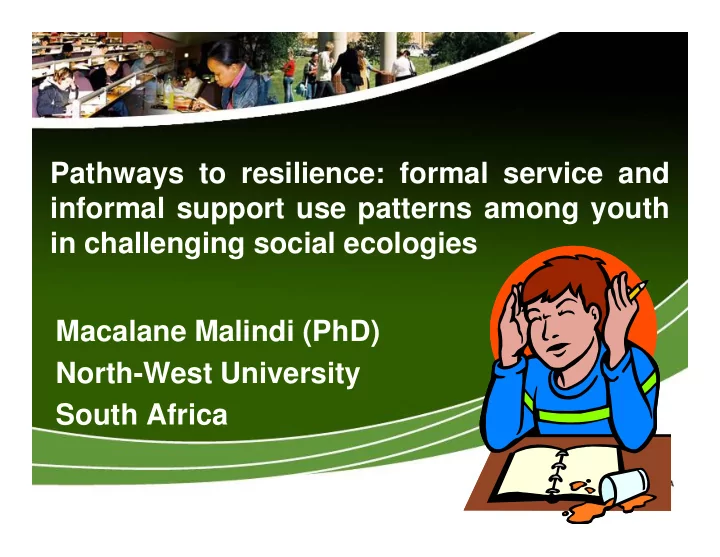 Pathways to resilience: formal service and informal support use patterns among youth in challenging social ecologies

Macalane Malindi (PhD)
North-West University
South Africa